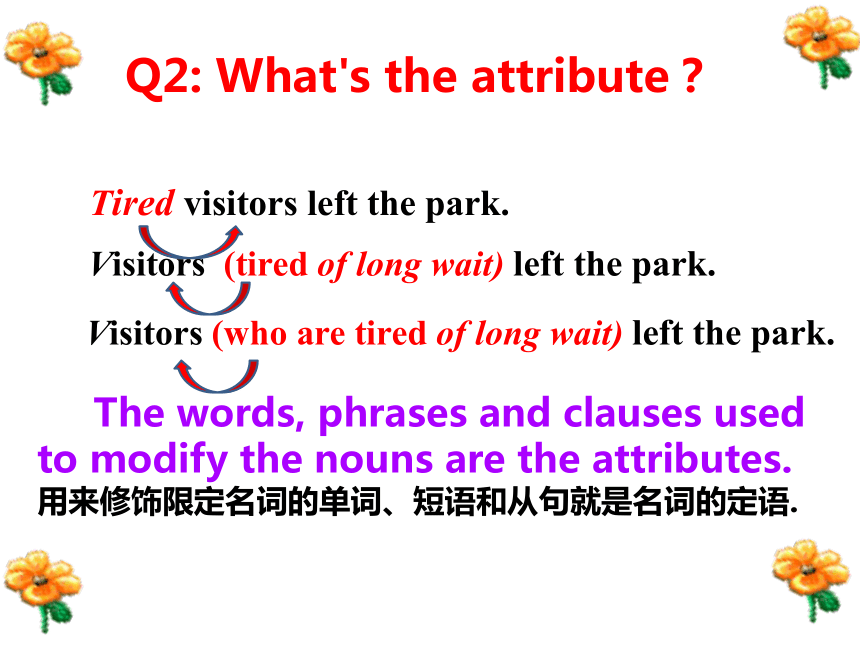 Q2: What's the attribute ?

Tired visitors left the park.

Visitors (tired of long wait) left the park.

Visitors (who are tired of long wait) left the park.

The words, phrases and clauses used to modify the nouns are the attributes.
用来修饰限定名词的单词、短语和从句就是名词的定语.